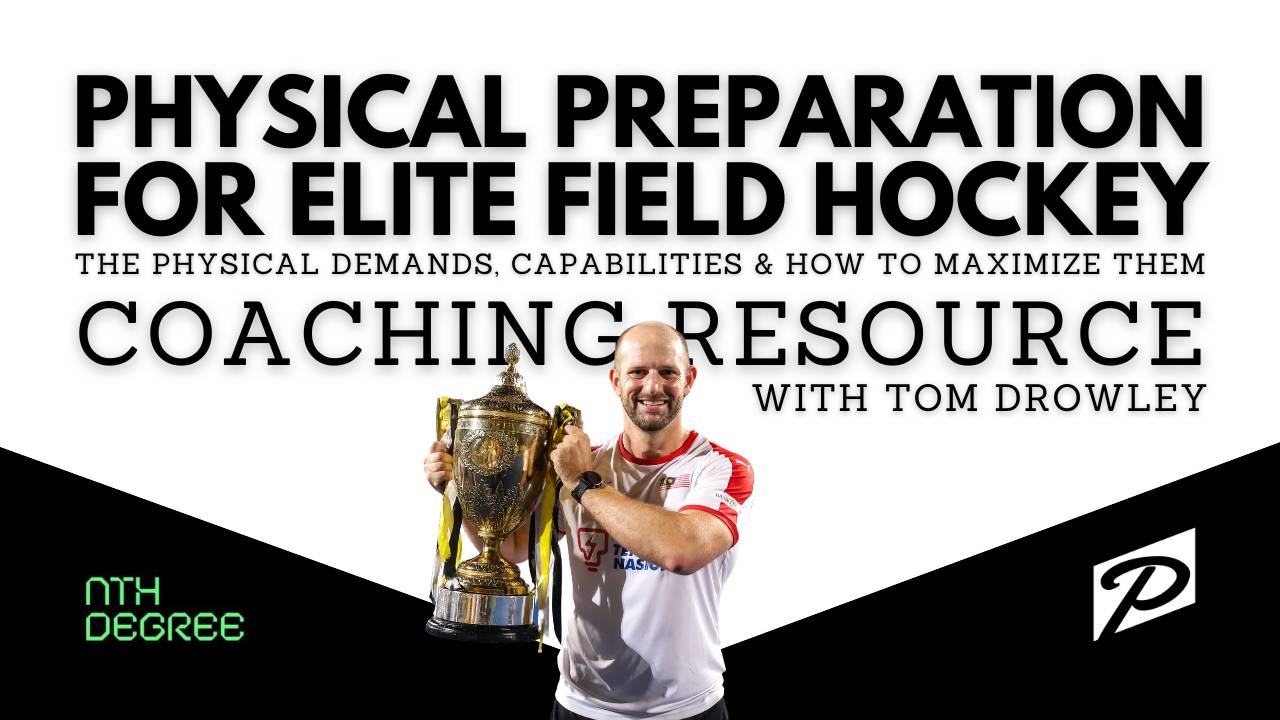 PHYSICAL PREPARATION FOR ELITE FIELD HOCKEY

THE PHYSICAL DEMANDS, CAPABILITIES & HOW TO MAXIMIZE THEM

COACHING RESOURCE

WITH TOM DROWLEY

NTH DEGREE

P